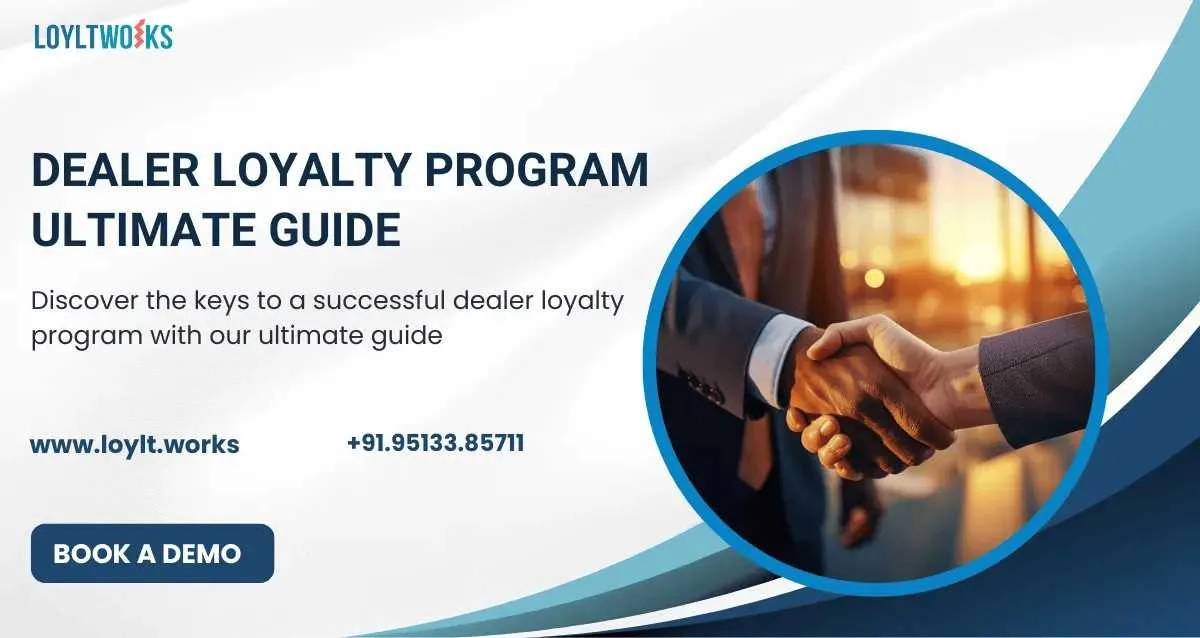 LOYLTWORKS

DEALER LOYALTY PROGRAM ULTIMATE GUIDE

Discover the keys to a successful dealer loyalty program with our ultimate guide

www.loylt.works

+91.95133.85711

BOOK A DEMO